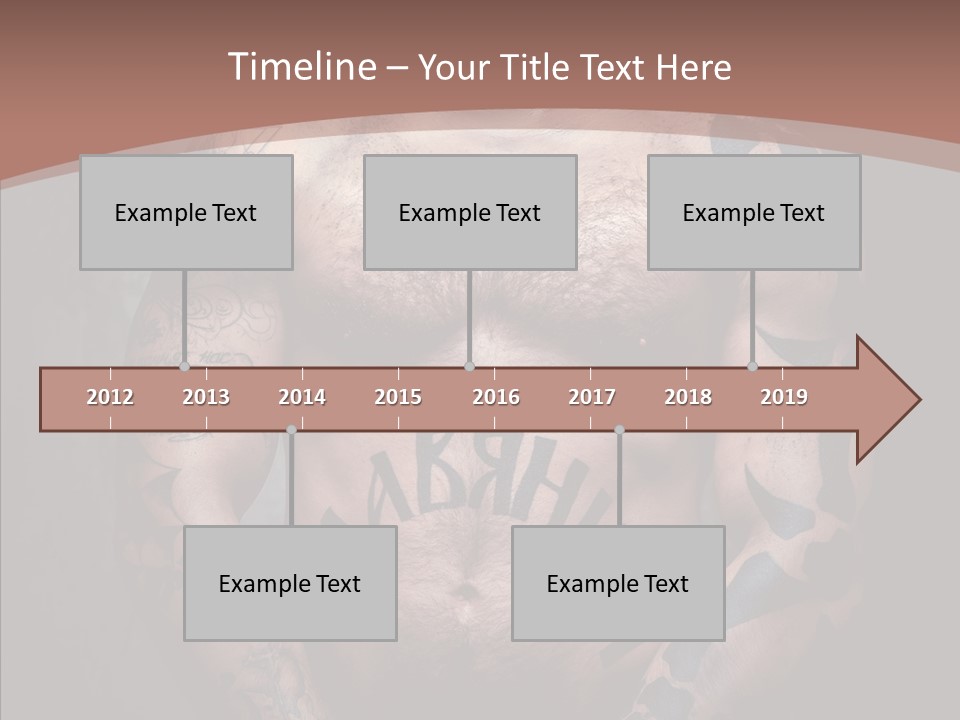 Timeline – Your Title Text Here

Example Text

Example Text

Example Text

2012 2013 2014 2015 2016 2017 2018 2019

Example Text

Example Text